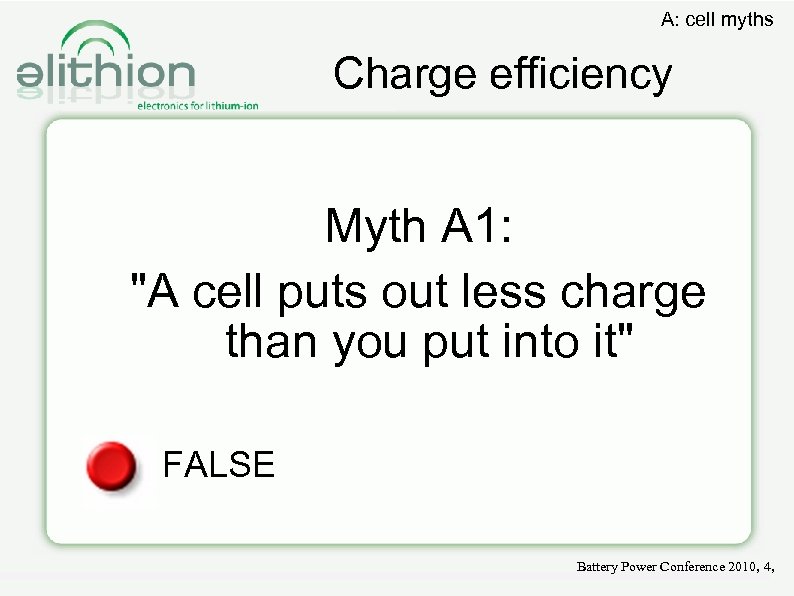 A: cell myths

elithion
electronics for lithium-ion

Charge efficiency

Myth A1:
"A cell puts out less charge than you put into it"

FALSE

Battery Power Conference 2010, 4,